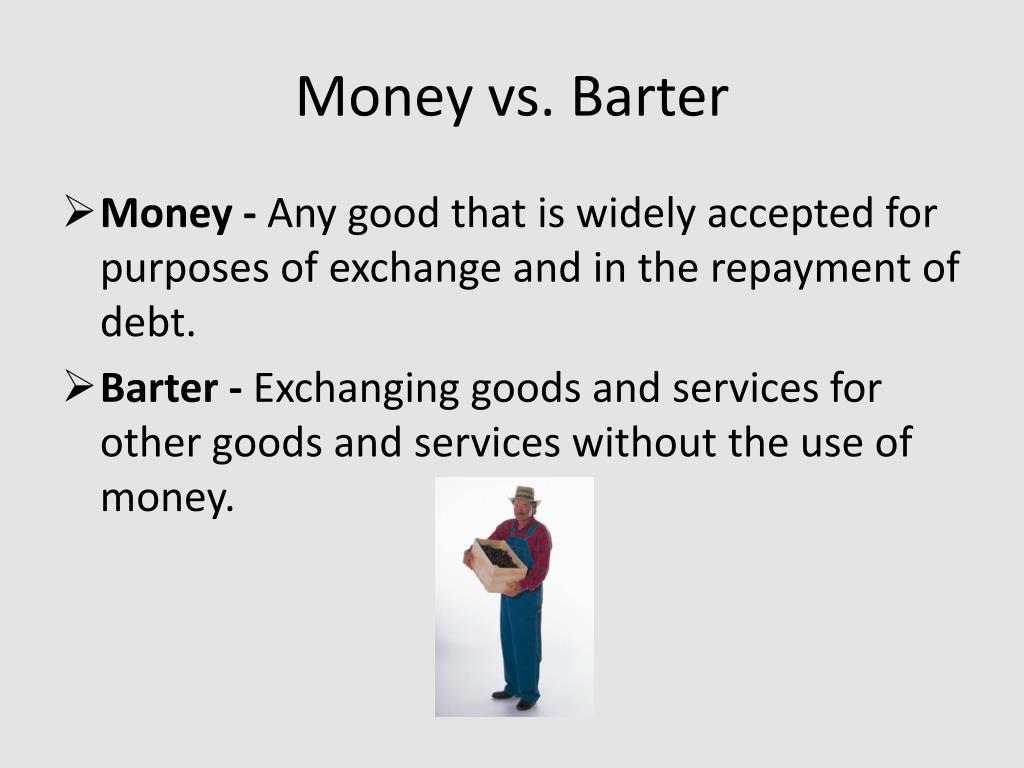 Money vs. Barter

➢ Money - Any good that is widely accepted for purposes of exchange and in the repayment of debt.

➢ Barter - Exchanging goods and services for other goods and services without the use of money.